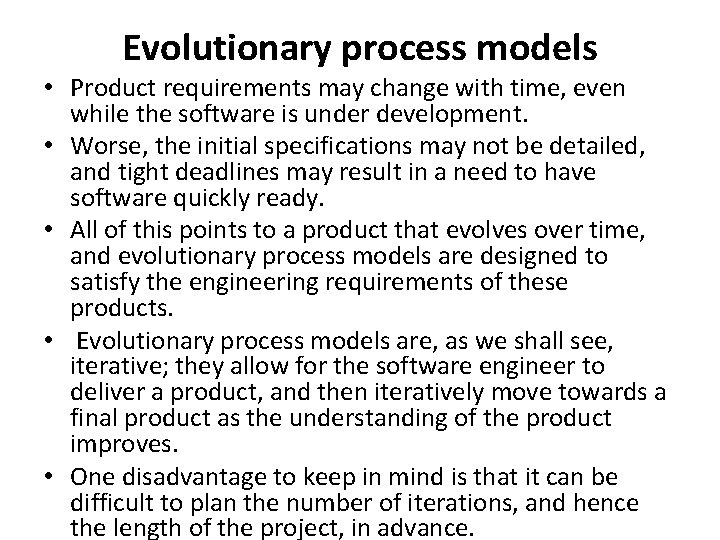 Evolutionary process models

• Product requirements may change with time, even while the software is under development.
• Worse, the initial specifications may not be detailed, and tight deadlines may result in a need to have software quickly ready.
• All of this points to a product that evolves over time, and evolutionary process models are designed to satisfy the engineering requirements of these products.
• Evolutionary process models are, as we shall see, iterative; they allow for the software engineer to deliver a product, and then iteratively move towards a final product as the understanding of the product improves.
• One disadvantage to keep in mind is that it can be difficult to plan the number of iterations, and hence the length of the project, in advance.